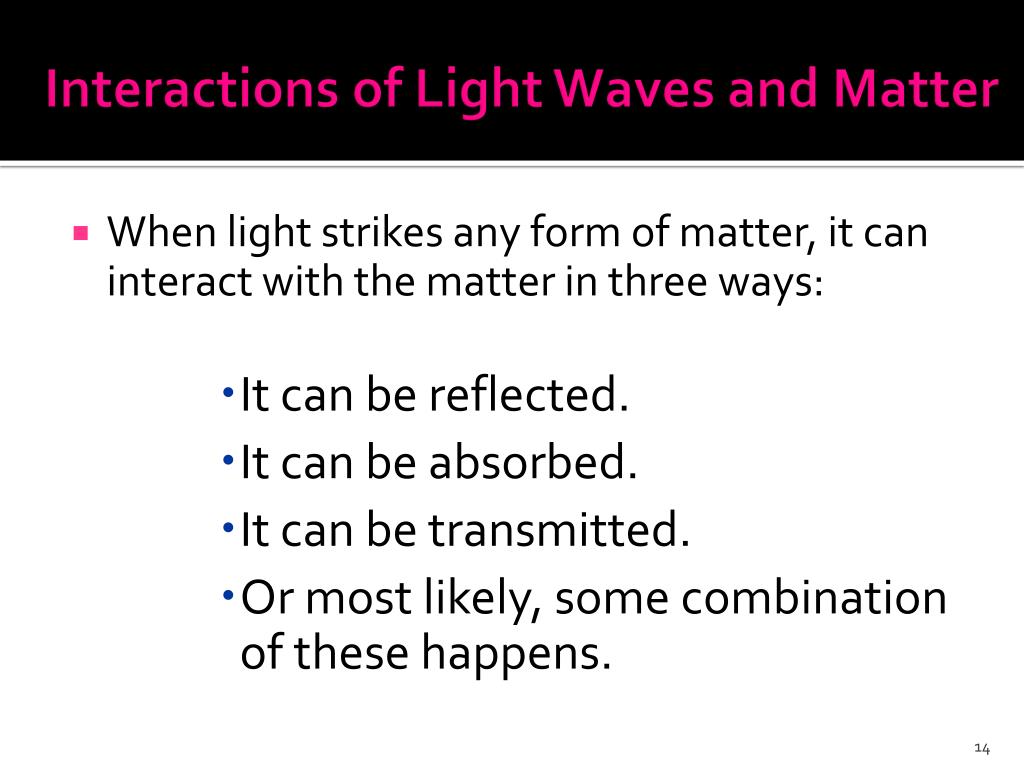 Interactions of Light Waves and Matter

▪ When light strikes any form of matter, it can interact with the matter in three ways:

• It can be reflected.
• It can be absorbed.
• It can be transmitted.
• Or most likely, some combination of these happens.

14